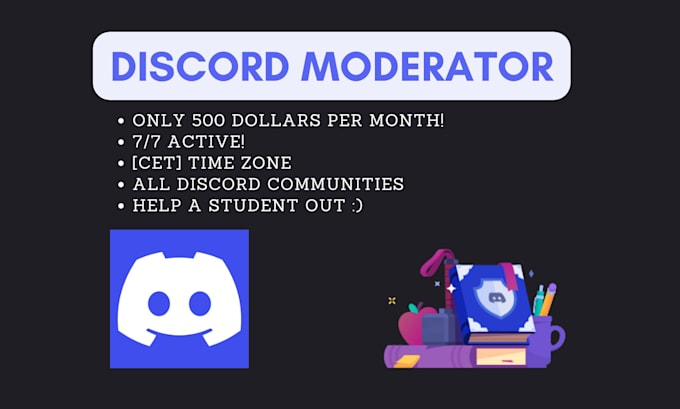 DISCORD MODERATOR

• ONLY 500 DOLLARS PER MONTH!
• 7/7 ACTIVE!
• [CET] TIME ZONE
• ALL DISCORD COMMUNITIES
• HELP A STUDENT OUT :)